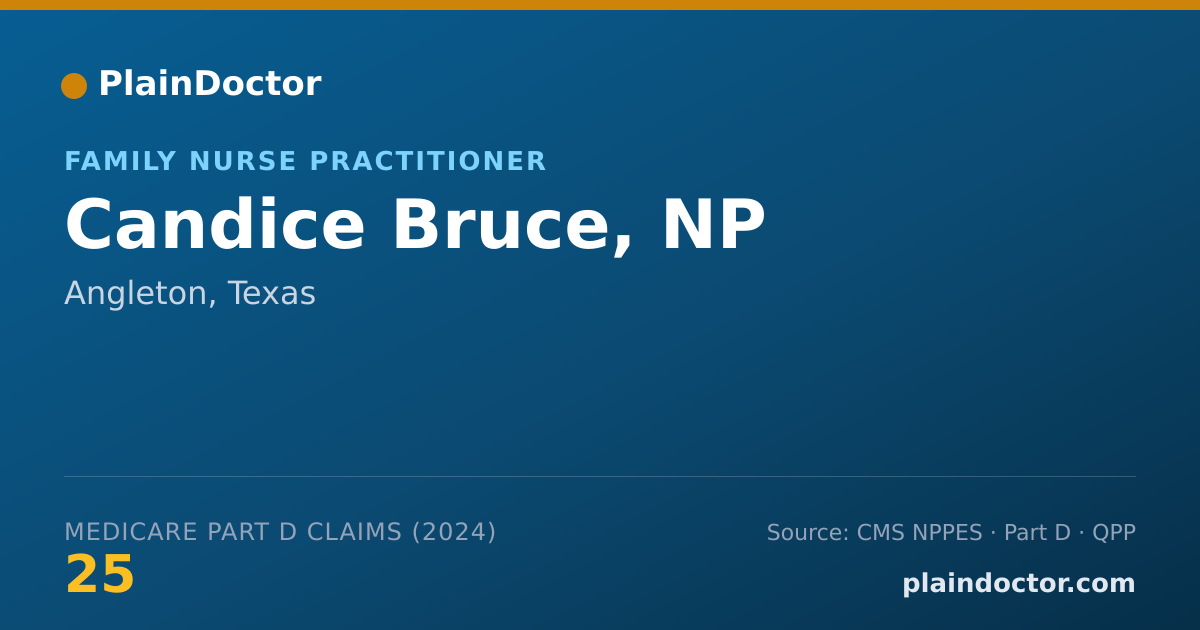 PlainDoctor

FAMILY NURSE PRACTITIONER

Candice Bruce, NP

Angleton, Texas

MEDICARE PART D CLAIMS (2024)

25

Source: CMS NPPES · Part D · QPP

plaindoctor.com